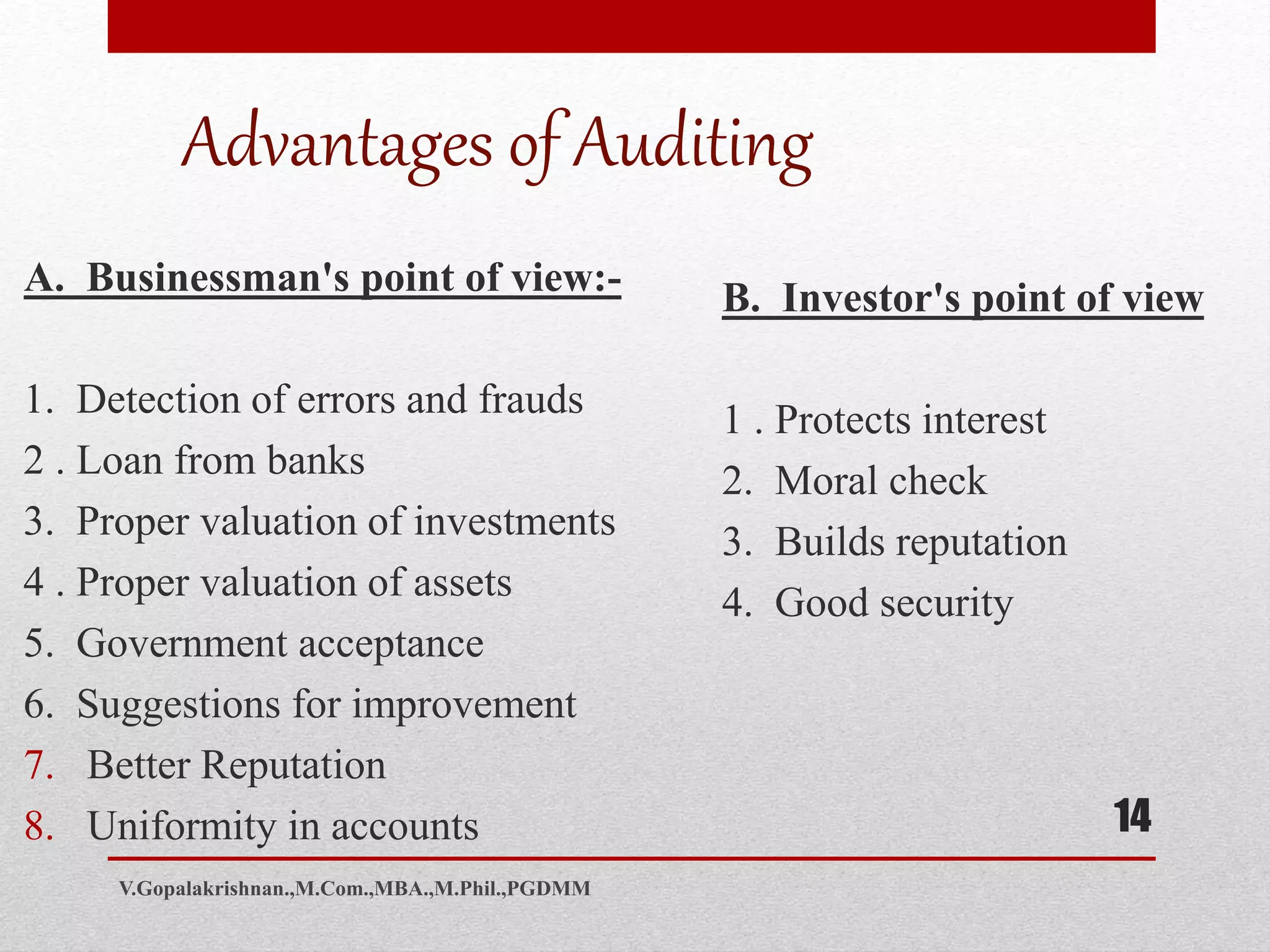 Advantages of Auditing

A. Businessman's point of view:-

1. Detection of errors and frauds
2 . Loan from banks
3. Proper valuation of investments
4 . Proper valuation of assets
5. Government acceptance
6. Suggestions for improvement
7. Better Reputation
8. Uniformity in accounts

B. Investor's point of view

1 . Protects interest
2. Moral check
3. Builds reputation
4. Good security

14

V.Gopalakrishnan.,M.Com.,MBA.,M.Phil.,PGDMM